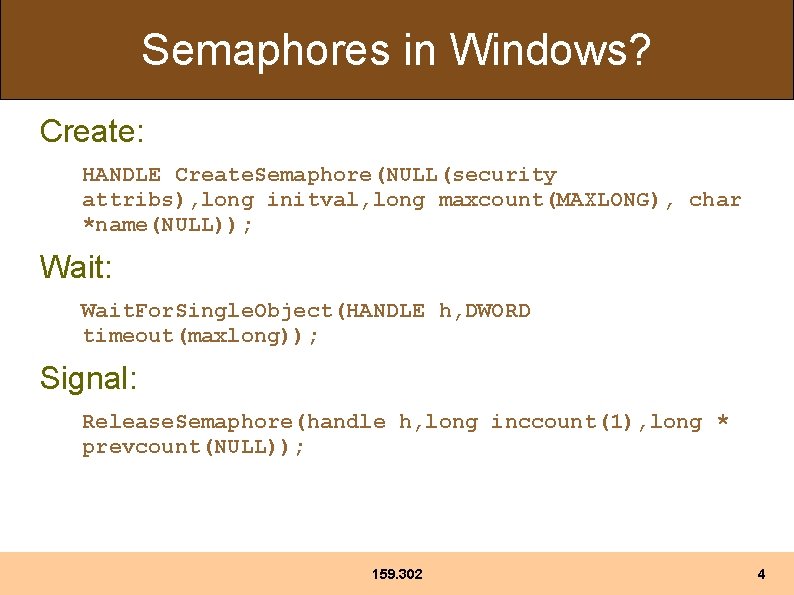 Semaphores in Windows?

Create:

HANDLE CreateSemaphore(NULL(security attribs),long initval,long maxcount(MAXLONG), char *name(NULL));

Wait:

WaitForSingleObject(HANDLE h,DWORD timeout(maxlong));

Signal:

ReleaseSemaphore(handle h,long inccount(1),long * prevcount(NULL));

159.302

4